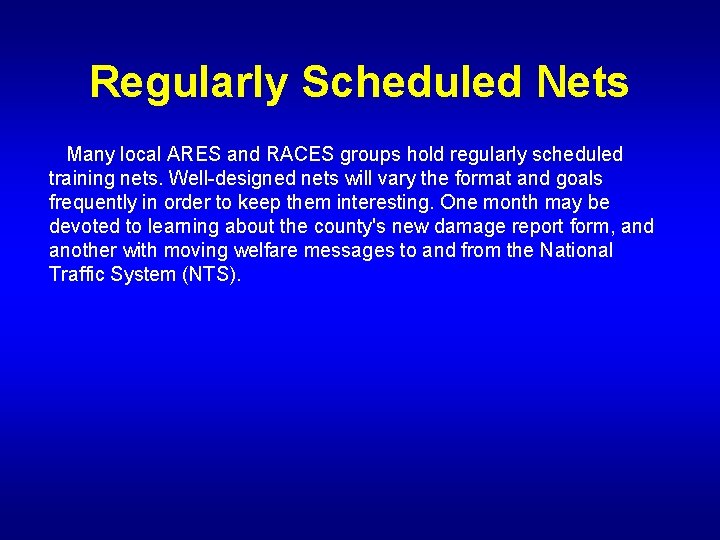 Regularly Scheduled Nets

Many local ARES and RACES groups hold regularly scheduled training nets. Well-designed nets will vary the format and goals frequently in order to keep them interesting. One month may be devoted to learning about the county's new damage report form, and another with moving welfare messages to and from the National Traffic System (NTS).